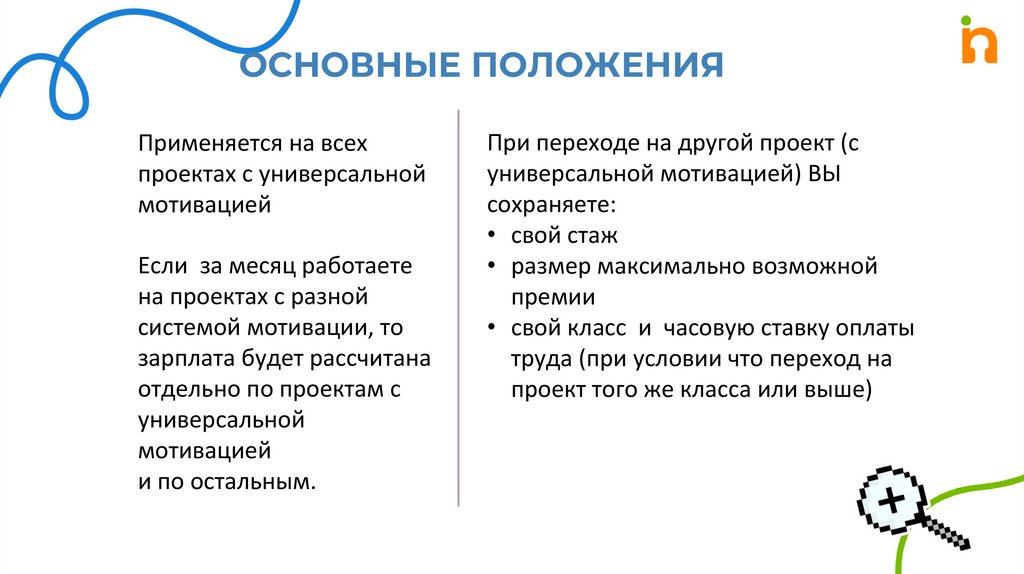 ОСНОВНЫЕ ПОЛОЖЕНИЯ

Применяется на всех проектах с универсальной мотивацией

Если за месяц работаете на проектах с разной системой мотивации, то зарплата будет рассчитана отдельно по проектам с универсальной мотивацией
и по остальным.

При переходе на другой проект (с универсальной мотивацией) ВЫ сохраняете:
• свой стаж
• размер максимально возможной премии
• свой класс и часовую ставку оплаты труда (при условии что переход на проект того же класса или выше)